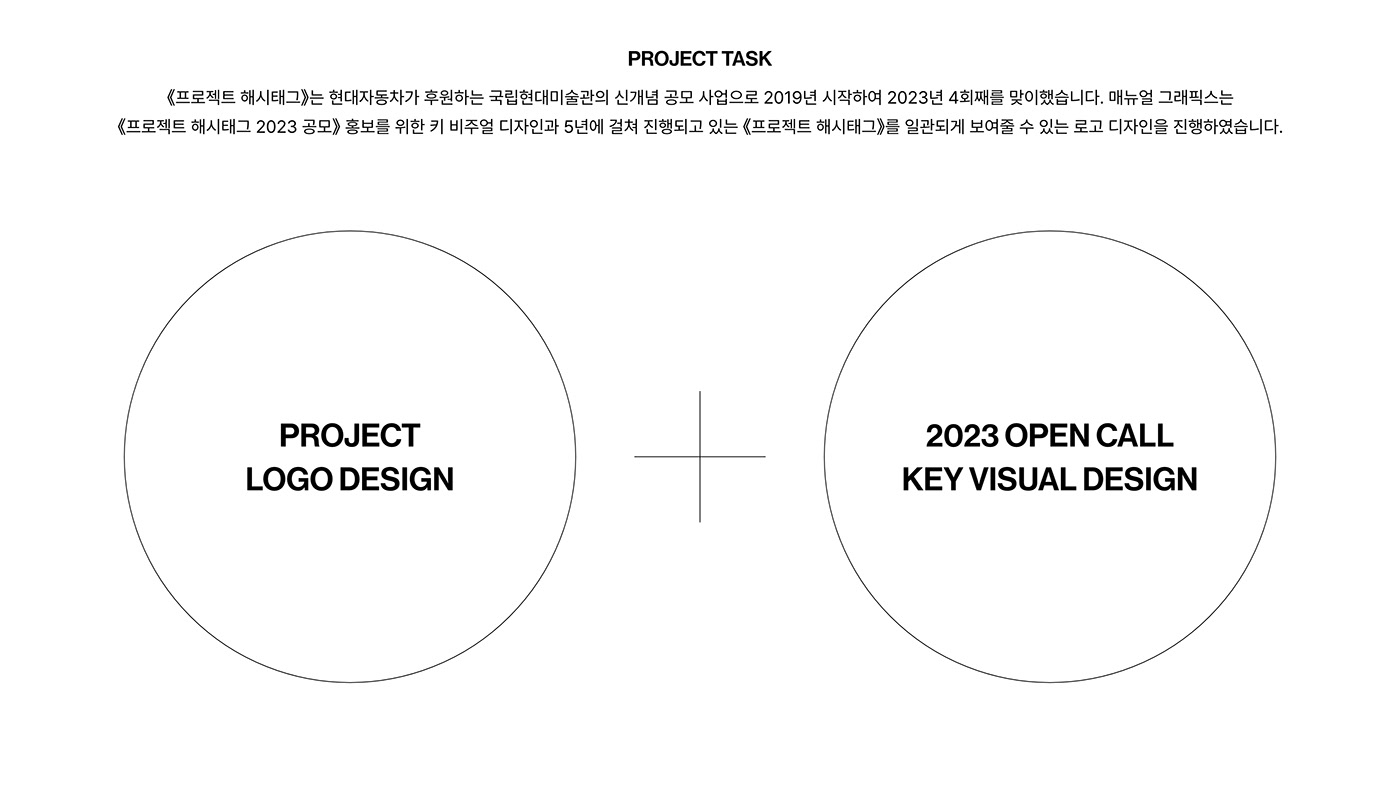 PROJECT TASK

《프로젝트 해시태그》는 현대자동차가 후원하는 국립현대미술관의 신개념 공모 사업으로 2019년 시작하여 2023년 4회째를 맞이했습니다. 매뉴얼 그래픽스는 《프로젝트 해시태그 2023 공모》 홍보를 위한 키 비주얼 디자인과 5년에 걸쳐 진행되고 있는 《프로젝트 해시태그》를 일관되게 보여줄 수 있는 로고 디자인을 진행하였습니다.

PROJECT
LOGO DESIGN

2023 OPEN CALL
KEY VISUAL DESIGN